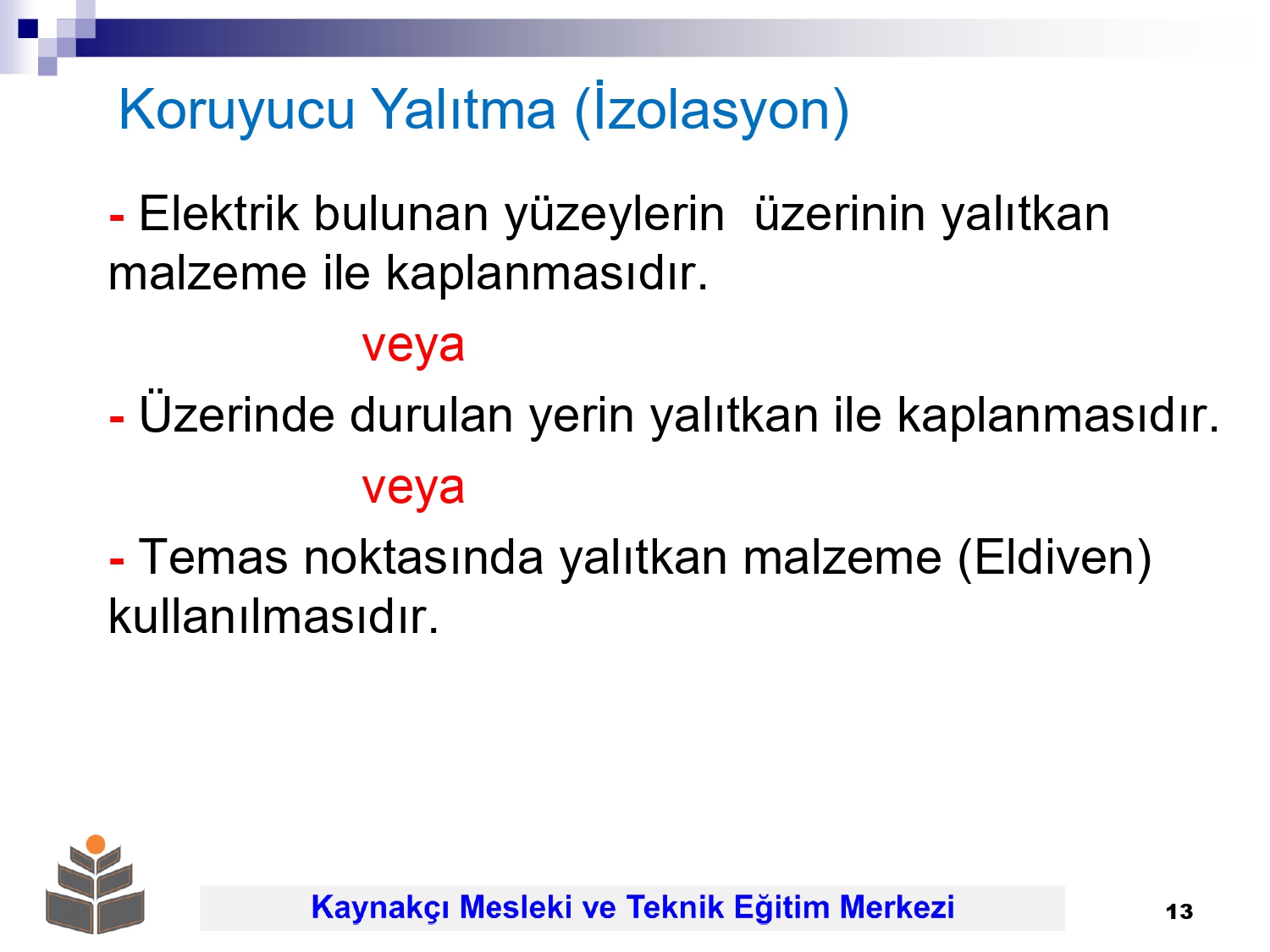 Koruyucu Yalıtma (İzolasyon)

- Elektrik bulunan yüzeylerin üzerinin yalıtkan malzeme ile kaplanmasıdır.

veya

- Üzerinde durulan yerin yalıtkan ile kaplanmasıdır.

veya

- Temas noktasında yalıtkan malzeme (Eldiven) kullanılmasıdır.

Kaynakçı Mesleki ve Teknik Eğitim Merkezi

13